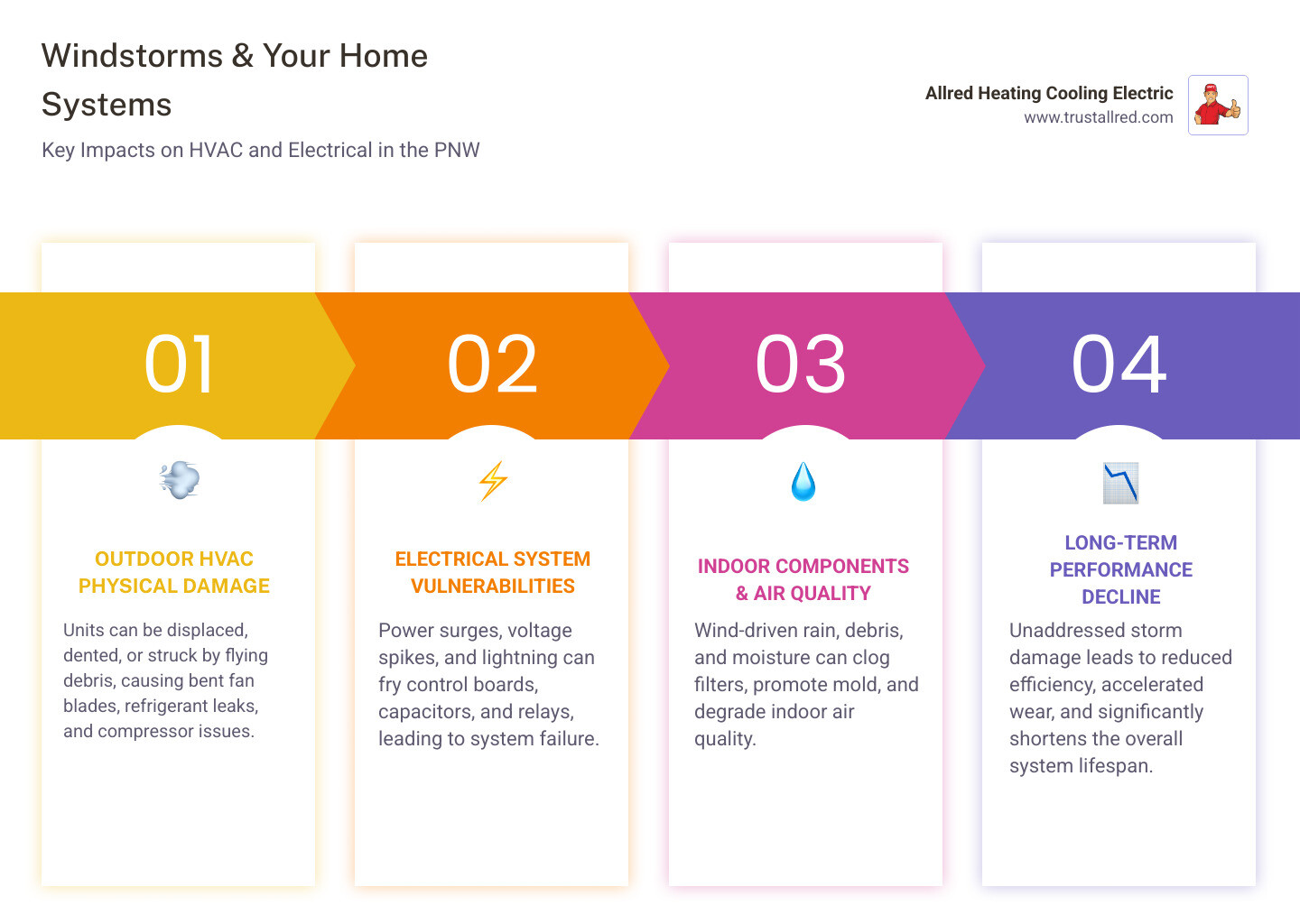 Windstorms & Your Home Systems

Key Impacts on HVAC and Electrical in the PNW

Allred Heating Cooling Electric
www.trustallred.com

01

OUTDOOR HVAC PHYSICAL DAMAGE

Units can be displaced, dented, or struck by flying debris, causing bent fan blades, refrigerant leaks, and compressor issues.

02

ELECTRICAL SYSTEM VULNERABILITIES

Power surges, voltage spikes, and lightning can fry control boards, capacitors, and relays, leading to system failure.

03

INDOOR COMPONENTS & AIR QUALITY

Wind-driven rain, debris, and moisture can clog filters, promote mold, and degrade indoor air quality.

04

LONG-TERM PERFORMANCE DECLINE

Unaddressed storm damage leads to reduced efficiency, accelerated wear, and significantly shortens the overall system lifespan.